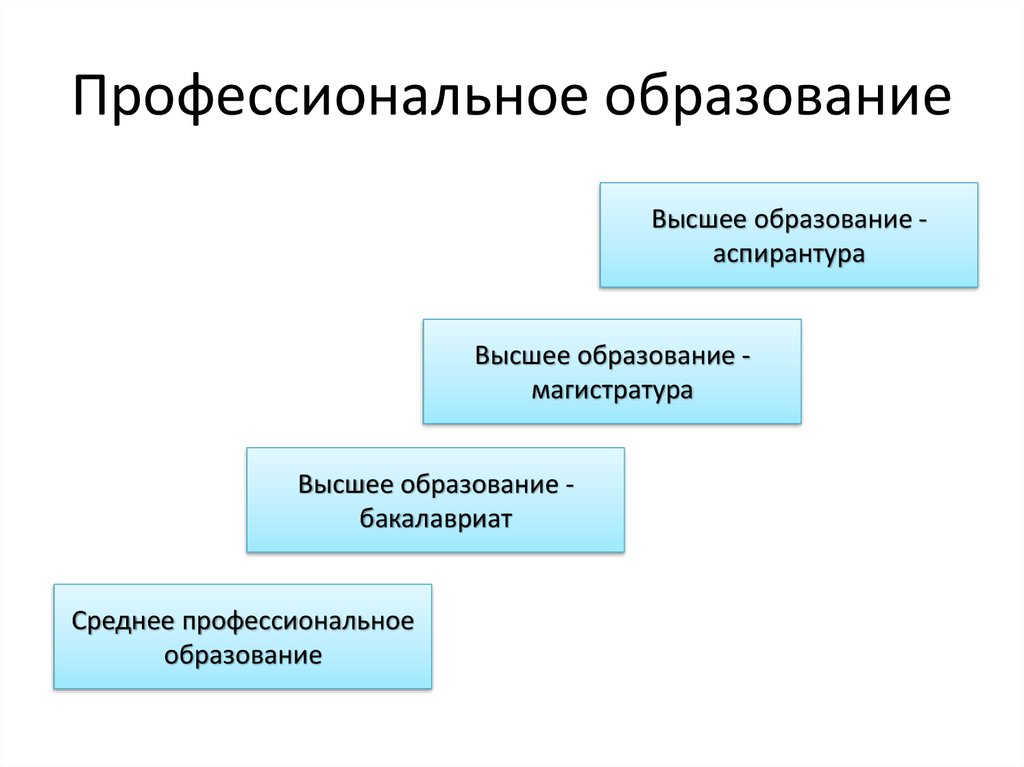 Профессиональное образование

Высшее образование - аспирантура

Высшее образование - магистратура

Высшее образование - бакалавриат

Среднее профессиональное образование